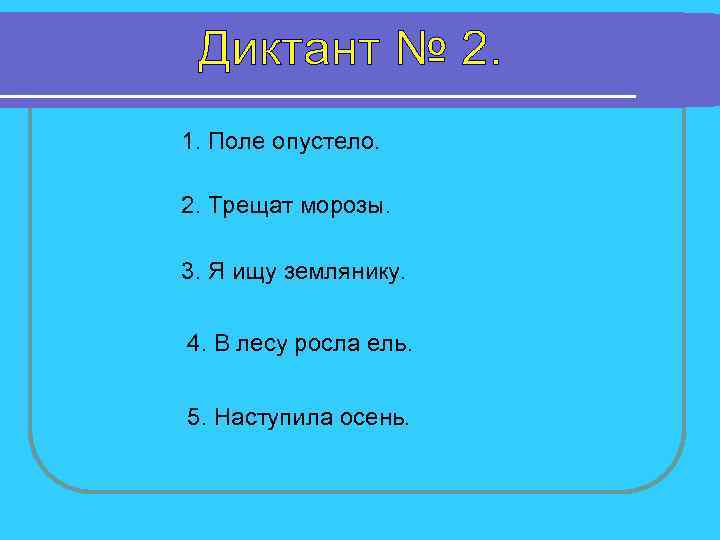 Диктант № 2.

1. Поле опустело.

2. Трещат морозы.

3. Я ищу землянику.

4. В лесу росла ель.

5. Наступила осень.